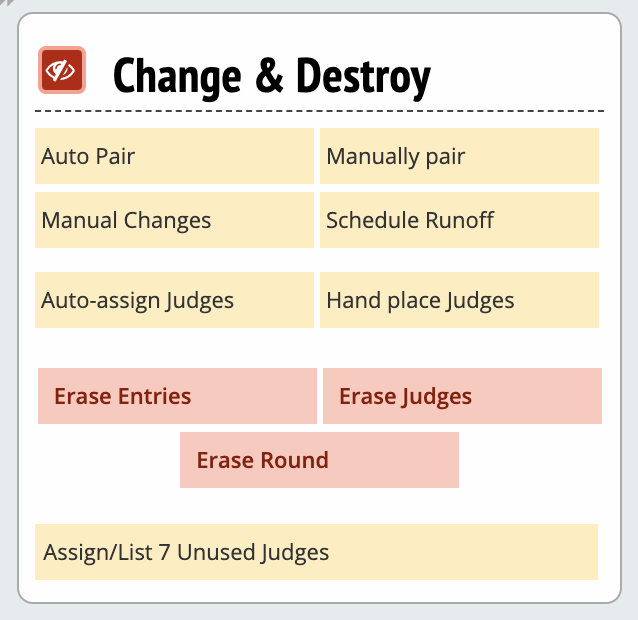 Change & Destroy

Auto Pair
Manually pair
Manual Changes
Schedule Runoff
Auto-assign Judges
Hand place Judges

Erase Entries
Erase Judges
Erase Round

Assign/List 7 Unused Judges